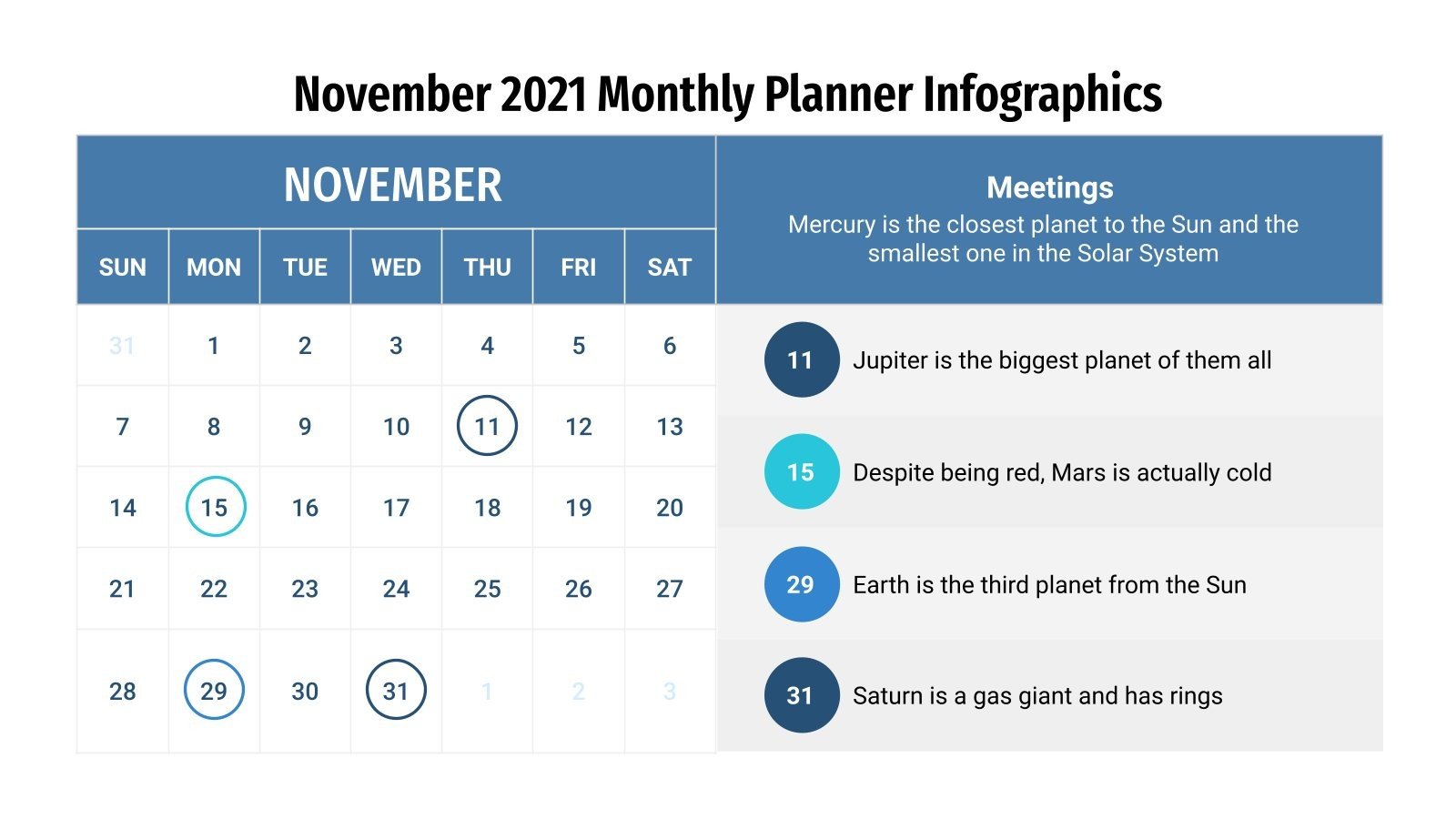 November 2021 Monthly Planner Infographics

NOVEMBER

| SUN | MON | TUE | WED | THU | FRI | SAT |
|---|---|---|---|---|---|---|
| 31 | 1 | 2 | 3 | 4 | 5 | 6 |
| 7 | 8 | 9 | 10 | 11 | 12 | 13 |
| 14 | 15 | 16 | 17 | 18 | 19 | 20 |
| 21 | 22 | 23 | 24 | 25 | 26 | 27 |
| 28 | 29 | 30 | 31 | 1 | 2 | 3 |

Meetings
Mercury is the closest planet to the Sun and the smallest one in the Solar System

11 Jupiter is the biggest planet of them all

15 Despite being red, Mars is actually cold

29 Earth is the third planet from the Sun

31 Saturn is a gas giant and has rings